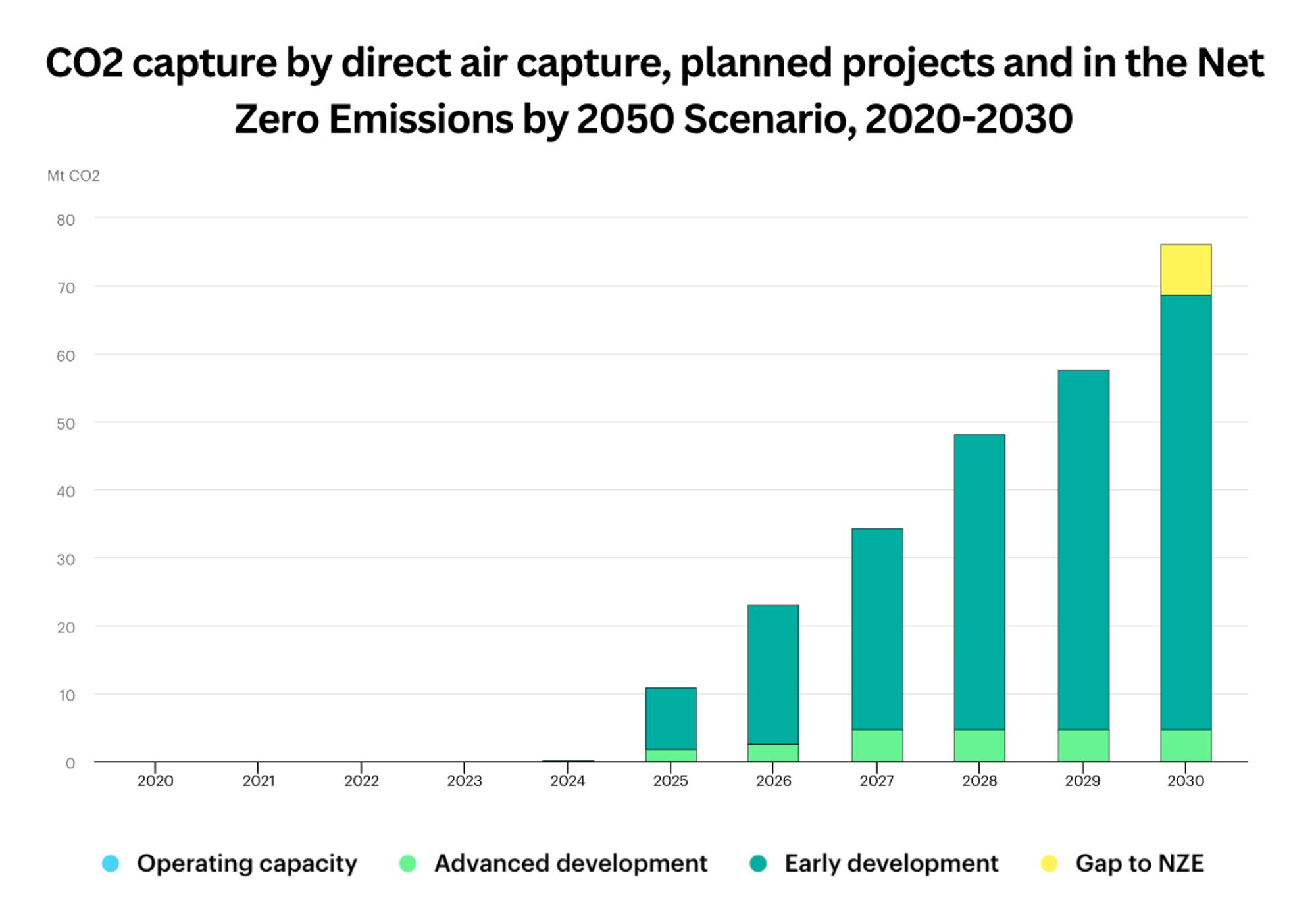 CO2 capture by direct air capture, planned projects and in the Net Zero Emissions by 2050 Scenario, 2020-2030

Mt CO2

80
70
60
50
40
30
20
10
0

2020 2021 2022 2023 2024 2025 2026 2027 2028 2029 2030

Operating capacity
Advanced development
Early development
Gap to NZE